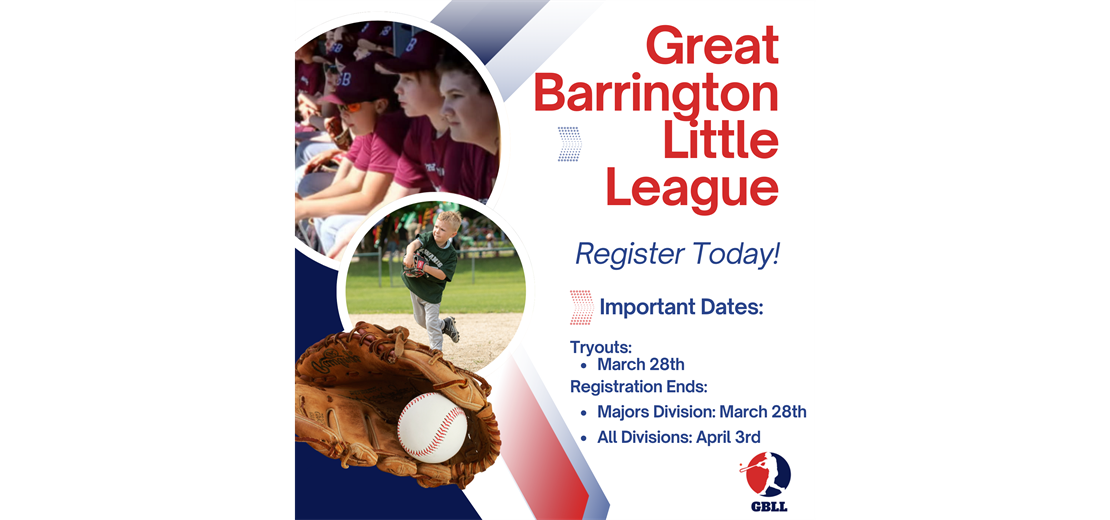 Great Barrington Little League

Register Today!

Important Dates:

Tryouts:
- March 28th

Registration Ends:
- Majors Division: March 28th
- All Divisions: April 3rd

GBLL